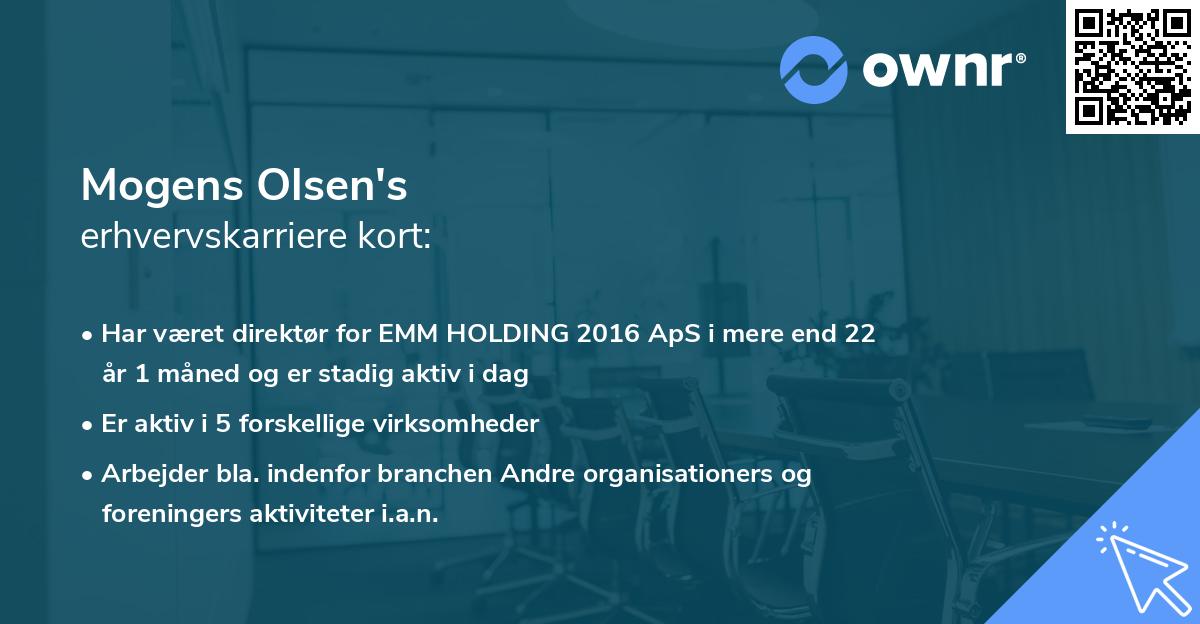 ownr®

Mogens Olsen's
erhvervskarriere kort:

• Har været direktør for EMM HOLDING 2016 ApS i mere end 22 år 1 måned og er stadig aktiv i dag
• Er aktiv i 5 forskellige virksomheder
• Arbejder bla. indenfor branchen Andre organisationers og foreningers aktiviteter i.a.n.